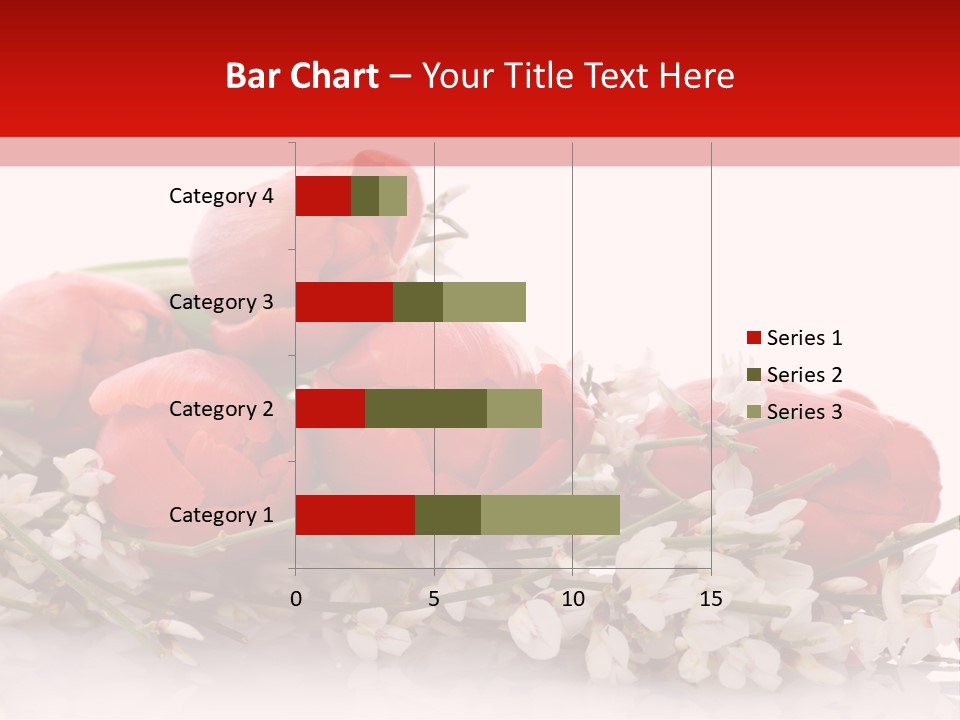 Bar Chart – Your Title Text Here

Category 4
Category 3
Category 2
Category 1

0
5
10
15

Series 1
Series 2
Series 3